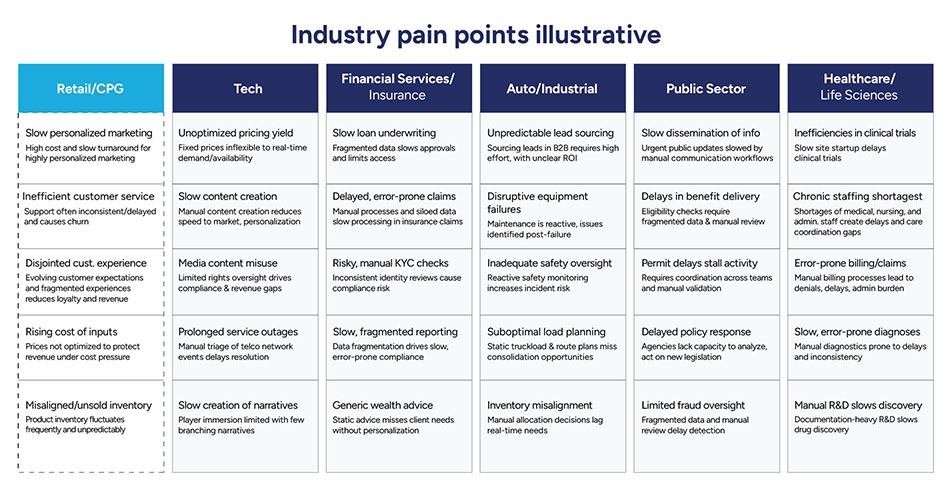 Industry pain points illustrative

| Retail/CPG | Tech | Financial Services/ Insurance | Auto/Industrial | Public Sector | Healthcare/ Life Sciences |
|---|---|---|---|---|---|
| Slow personalized marketing High cost and slow turnaround for highly personalized marketing | Unoptimized pricing yield Fixed prices inflexible to real-time demand/availability | Slow loan underwriting Fragmented data slows approvals and limits access | Unpredictable lead sourcing Sourcing leads in B2B requires high effort, with unclear ROI | Slow dissemination of info Urgent public updates slowed by manual communication workflows | Inefficiencies in clinical trials Slow site startup delays clinical trials |
| Inefficient customer service Support often inconsistent/delayed and causes churn | Slow content creation Manual content creation reduces speed to market, personalization | Delayed, error-prone claims Manual processes and siloed data slow processing in insurance claims | Disruptive equipment failures Maintenance is reactive, issues identified post-failure | Delays in benefit delivery Eligibility checks require fragmented data & manual review | Chronic staffing shortagest Shortages of medical, nursing, and admin. staff create delays and care coordination gaps |
| Disjointed cust. experience Evolving customer expectations and fragmented experiences reduces loyalty and revenue | Media content misuse Limited rights oversight drives compliance & revenue gaps | Risky, manual KYC checks Inconsistent identity reviews cause compliance risk | Inadequate safety oversight Reactive safety monitoring increases incident risk | Permit delays stall activity Requires coordination across teams and manual validation | Error-prone billing/claims Manual billing processes lead to denials, delays, admin burden |
| Rising cost of inputs Prices not optimized to protect revenue under cost pressure | Prolonged service outages Manual triage of telco network events delays resolution | Slow, fragmented reporting Data fragmentation drives slow, error-prone compliance | Suboptimal load planning Static truckload & route plans miss consolidation opportunities | Delayed policy response Agencies lack capacity to analyze, act on new legislation | Slow, error-prone diagnoses Manual diagnostics prone to delays and inconsistency |
| Misaligned/unsold inventory Product inventory fluctuates frequently and unpredictably | Slow creation of narratives Player immersion limited with few branching narratives | Generic wealth advice Static advice misses client needs without personalization | Inventory misalignment Manual allocation decisions lag real-time needs | Limited fraud oversight Fragmented data and manual review delay detection | Manual R&D slows discovery Documentation-heavy R&D slows drug discovery |